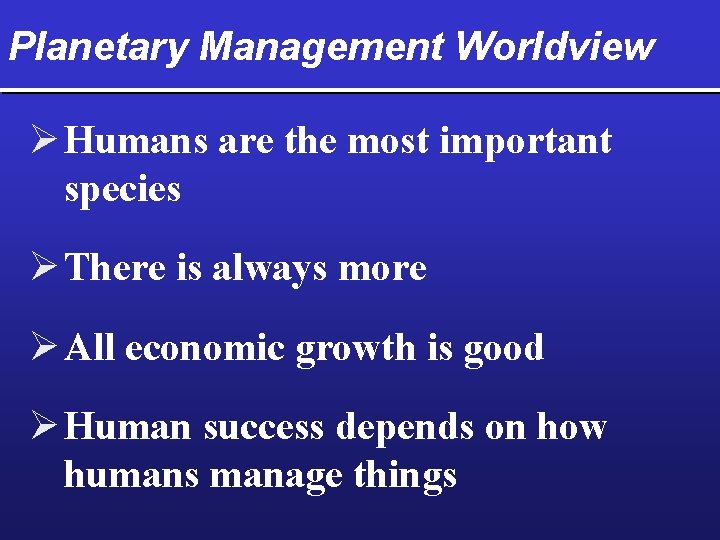 Planetary Management Worldview

➢ Humans are the most important species

➢ There is always more

➢ All economic growth is good

➢ Human success depends on how humans manage things